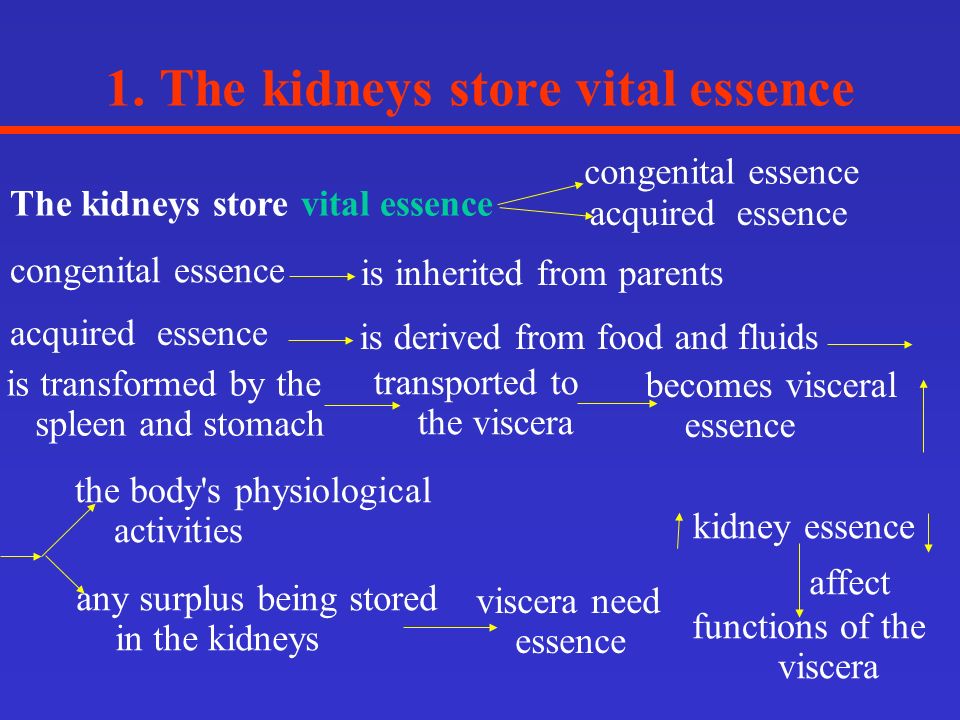 1. The kidneys store vital essence

The kidneys store vital essence

congenital essence
acquired essence

congenital essence

is inherited from parents

acquired essence

is derived from food and fluids

is transformed by the spleen and stomach

transported to the viscera

becomes visceral essence

the body's physiological activities

any surplus being stored in the kidneys

viscera need essence

kidney essence

affect

functions of the viscera